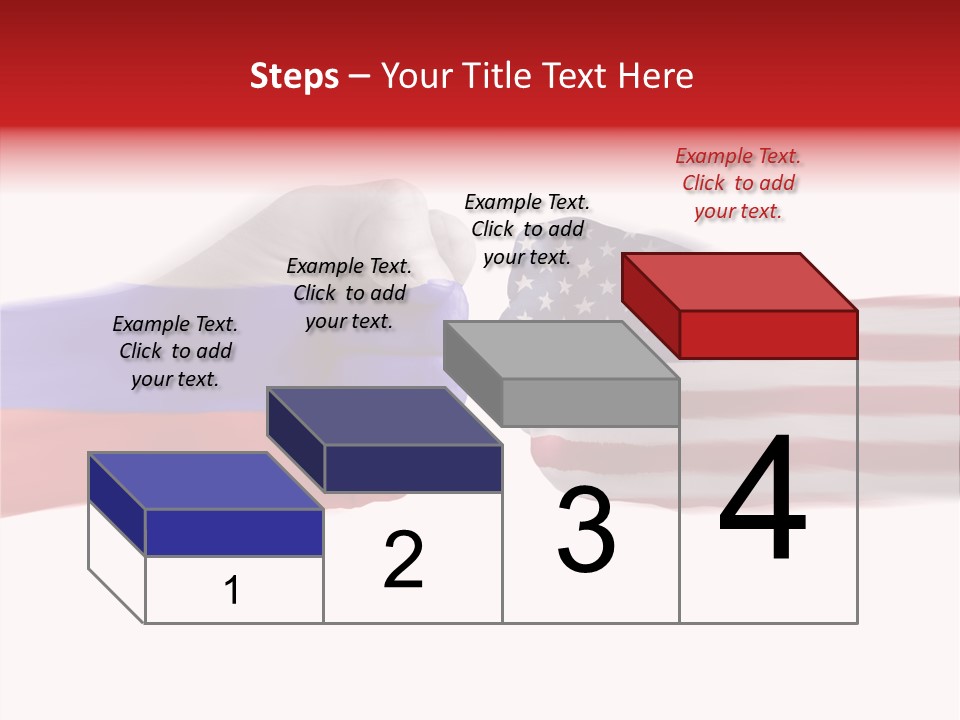 Steps – Your Title Text Here

Example Text. Click to add your text.

Example Text. Click to add your text.

Example Text. Click to add your text.

Example Text. Click to add your text.

1

2

3

4